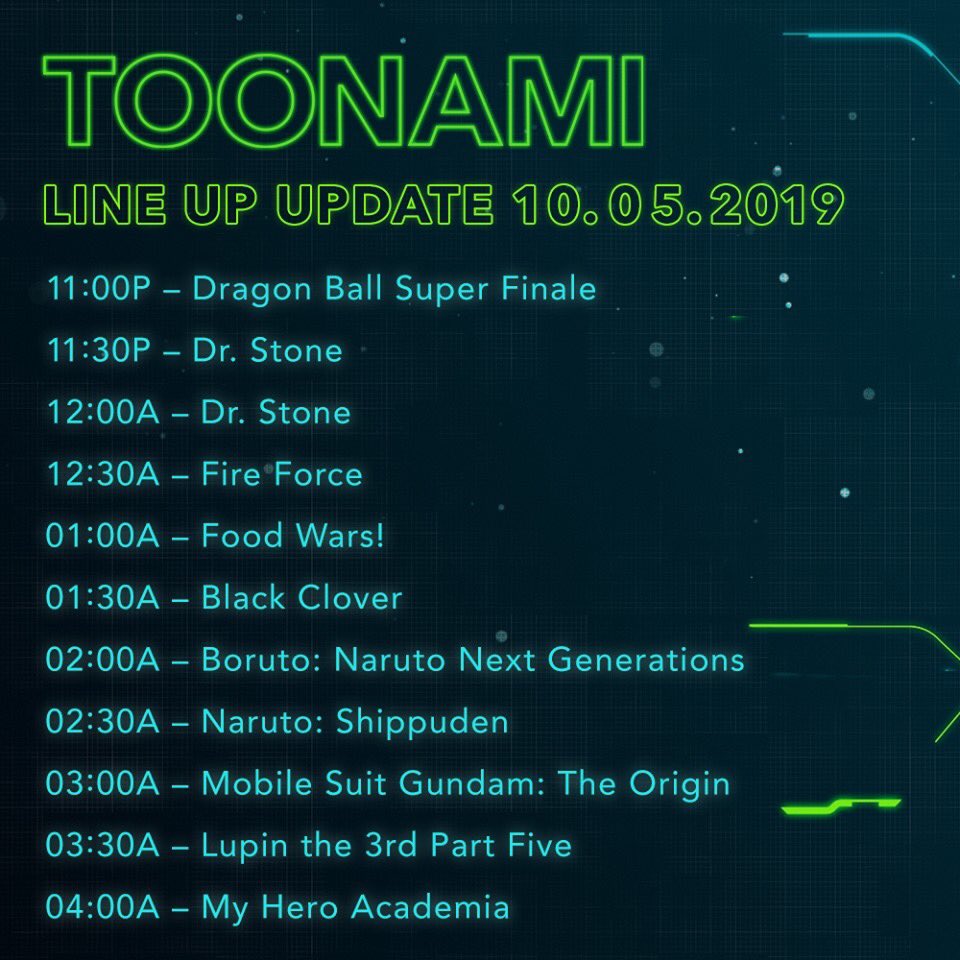 TOONAMI

LINE UP UPDATE 10.05.2019

11:00P – Dragon Ball Super Finale

11:30P – Dr. Stone

12:00A – Dr. Stone

12:30A – Fire Force

01:00A – Food Wars!

01:30A – Black Clover

02:00A – Boruto: Naruto Next Generations

02:30A – Naruto: Shippuden

03:00A – Mobile Suit Gundam: The Origin

03:30A – Lupin the 3rd Part Five

04:00A – My Hero Academia